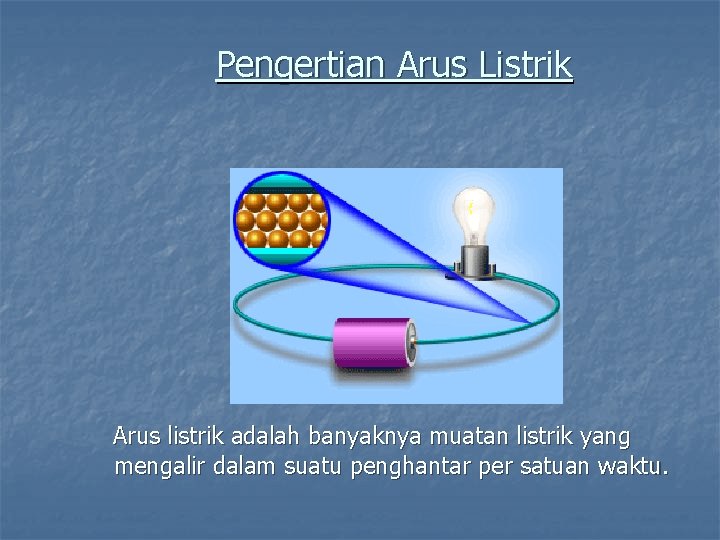 Pengertian Arus Listrik

Arus listrik adalah banyaknya muatan listrik yang mengalir dalam suatu penghantar per satuan waktu.